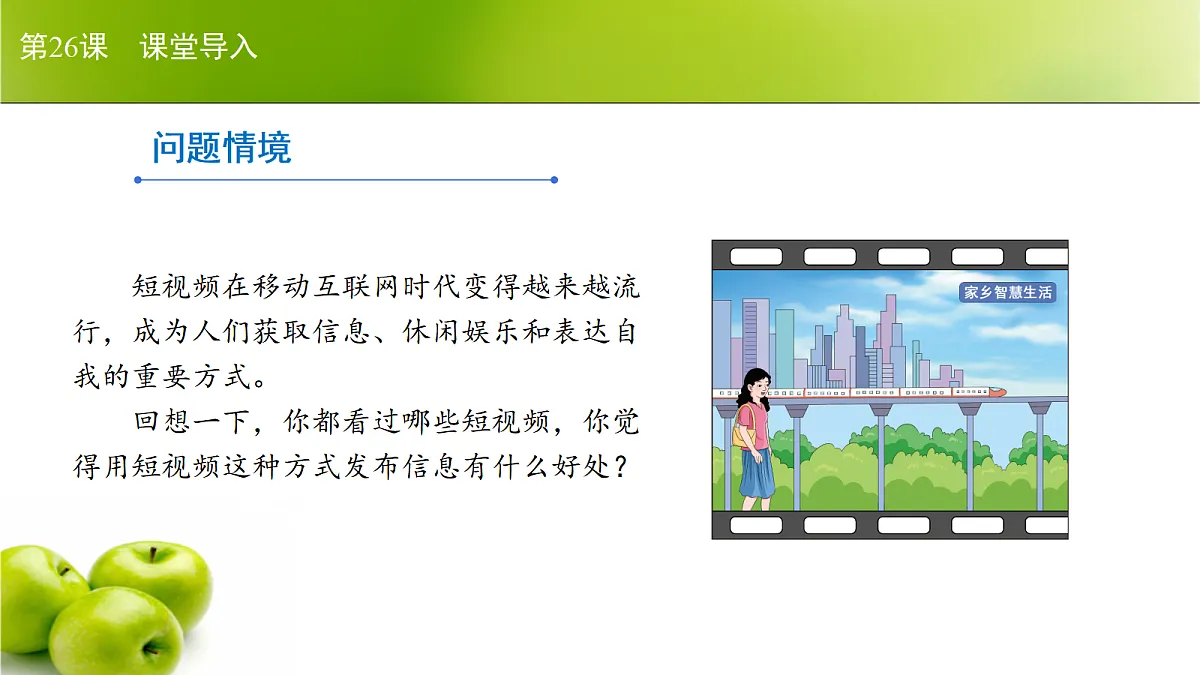 第26课　课堂导入

问题情境

短视频在移动互联网时代变得越来越流行，成为人们获取信息、休闲娱乐和表达自我的重要方式。

回想一下，你都看过哪些短视频，你觉得用短视频这种方式发布信息有什么好处？

家乡智慧生活